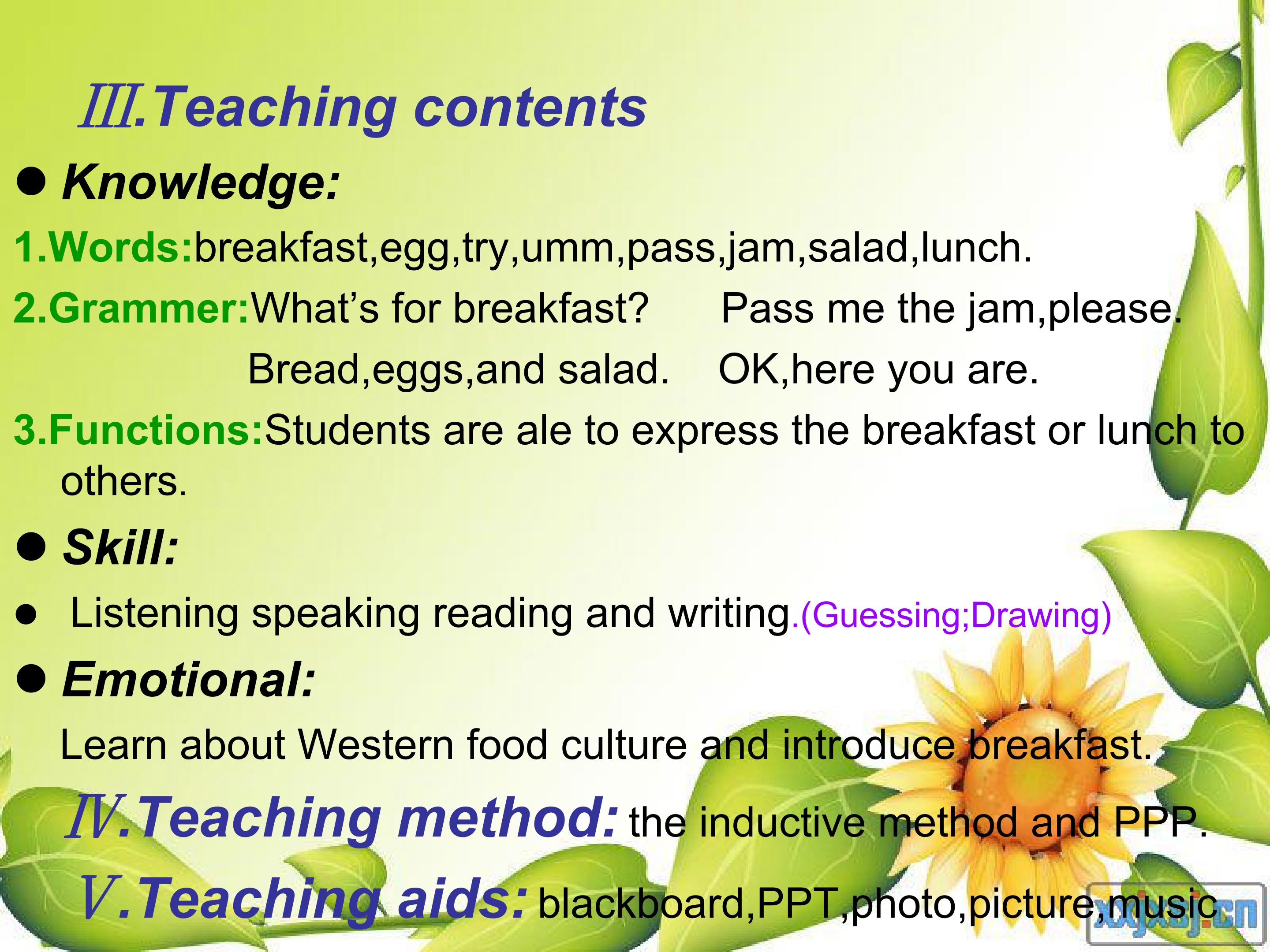 Ⅲ.Teaching contents

• Knowledge:

1.Words:breakfast,egg,try,umm,pass,jam,salad,lunch.

2.Grammer:What's for breakfast? Pass me the jam,please.

Bread,eggs,and salad. OK,here you are.

3.Functions:Students are ale to express the breakfast or lunch to others.

• Skill:

• Listening speaking reading and writing.(Guessing;Drawing)

• Emotional:

Learn about Western food culture and introduce breakfast.

Ⅳ.Teaching method: the inductive method and PPP.

Ⅴ.Teaching aids: blackboard,PPT,photo,picture,music

xxjxsj.cn